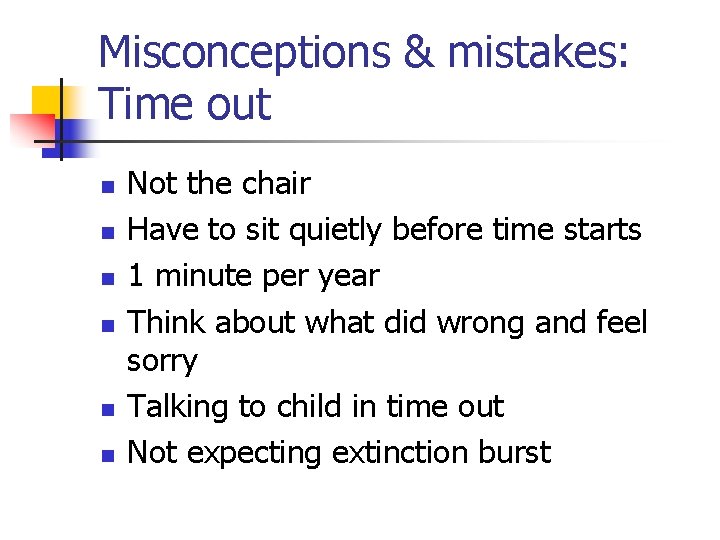 Misconceptions & mistakes: Time out

- Not the chair
- Have to sit quietly before time starts
- 1 minute per year
- Think about what did wrong and feel sorry
- Talking to child in time out
- Not expecting extinction burst